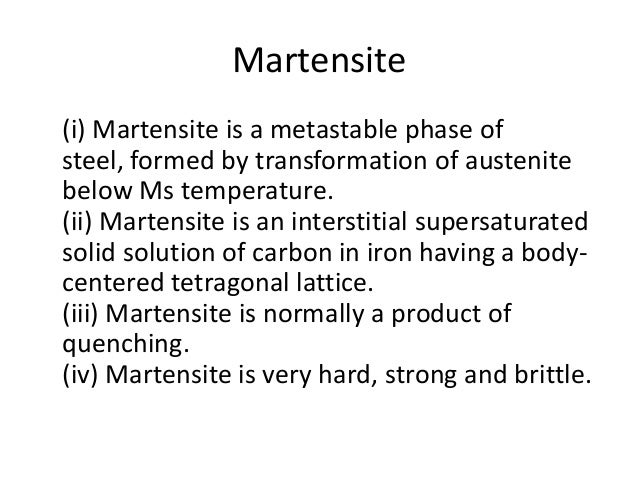 Martensite

(i) Martensite is a metastable phase of steel, formed by transformation of austenite below Ms temperature.
(ii) Martensite is an interstitial supersaturated solid solution of carbon in iron having a body-centered tetragonal lattice.
(iii) Martensite is normally a product of quenching.
(iv) Martensite is very hard, strong and brittle.